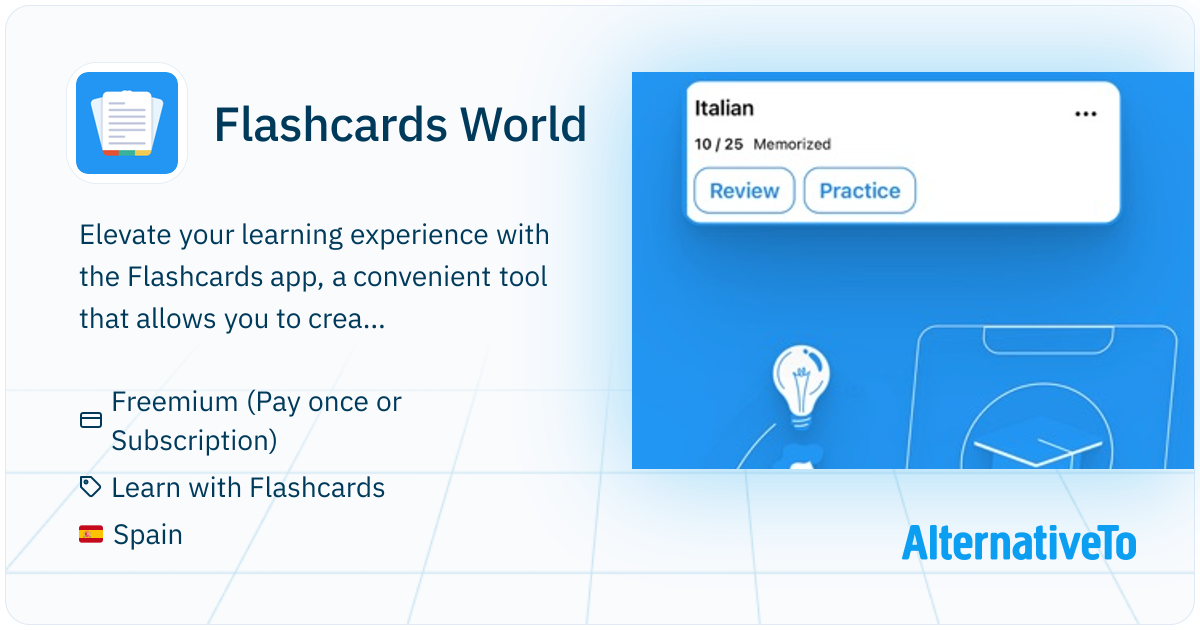 Flashcards World

Elevate your learning experience with the Flashcards app, a convenient tool that allows you to crea...

Freemium (Pay once or Subscription)

Learn with Flashcards

Spain

Italian

...

10 / 25 Memorized

Review

Practice

AlternativeTo